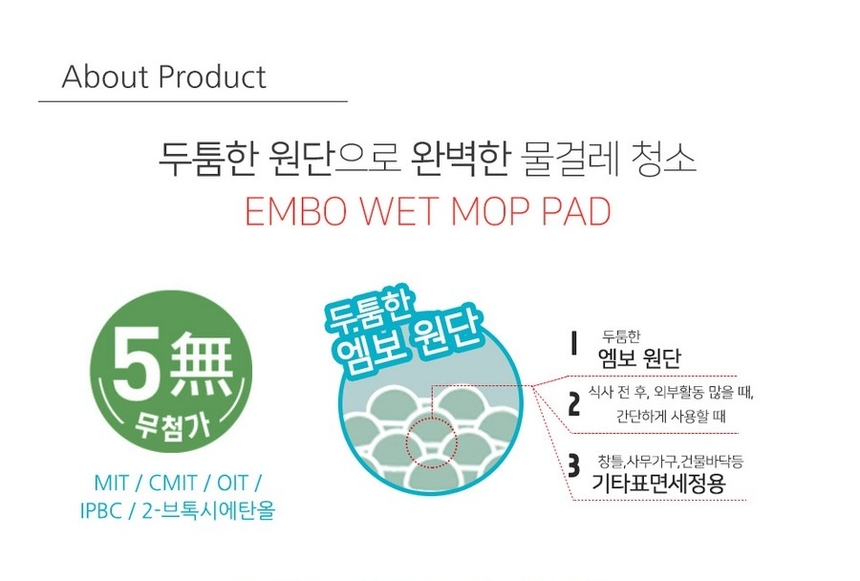 About Product

두툼한 원단으로 완벽한 물걸레 청소

EMBO WET MOP PAD

5無
무첨가

MIT / CMIT / OIT / IPBC / 2-브톡시에탄올

두툼한 엠보 원단

1 두툼한 엠보 원단

2 식사 전 후, 외부활동 많을 때, 간단하게 사용할 때

3 창틀,사무가구,건물바닥등 기타표면세정용